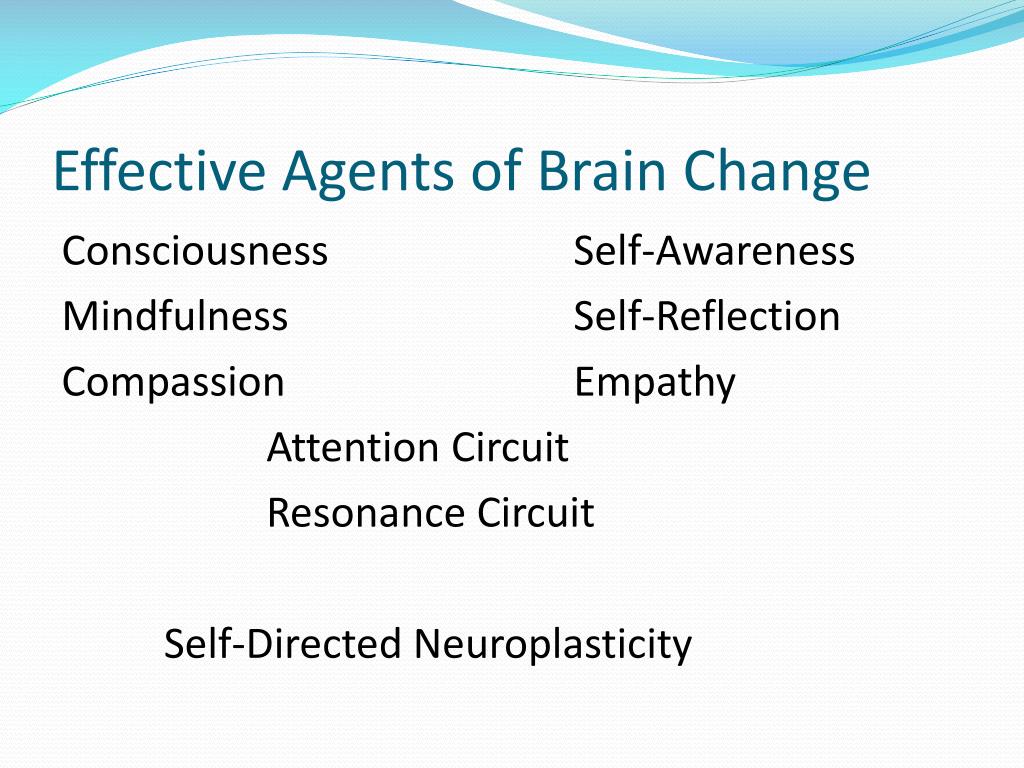 Effective Agents of Brain Change

Consciousness Self-Awareness
Mindfulness Self-Reflection
Compassion Empathy

Attention Circuit
Resonance Circuit

Self-Directed Neuroplasticity